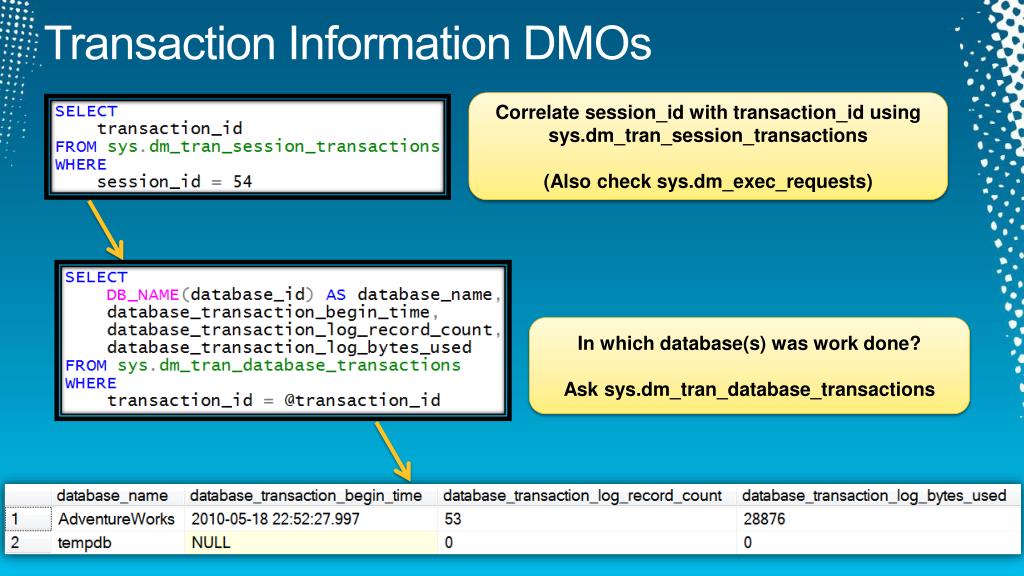 Transaction Information DMOs

SELECT
    transaction_id
FROM sys.dm_tran_session_transactions
WHERE
    session_id = 54

Correlate session_id with transaction_id using sys.dm_tran_session_transactions

(Also check sys.dm_exec_requests)

SELECT
    DB_NAME(database_id) AS database_name,
    database_transaction_begin_time,
    database_transaction_log_record_count,
    database_transaction_log_bytes_used
FROM sys.dm_tran_database_transactions
WHERE
    transaction_id = @transaction_id

In which database(s) was work done?

Ask sys.dm_tran_database_transactions

| | database_name | database_transaction_begin_time | database_transaction_log_record_count | database_transaction_log_bytes_used |
|---|---|---|---|---|
| 1 | AdventureWorks | 2010-05-18 22:52:27.997 | 53 | 28876 |
| 2 | tempdb | NULL | 0 | 0 |